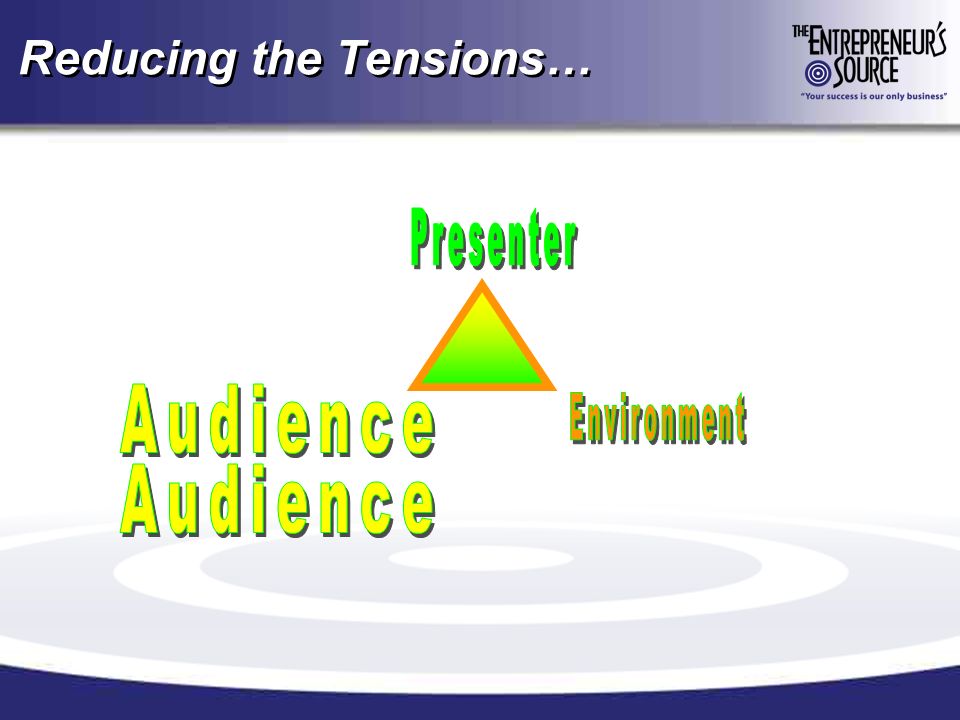 Reducing the Tensions…

THE ENTREPRENEUR'S SOURCE
"Your success is our only business"

Presenter

Audience
Audience

Environment